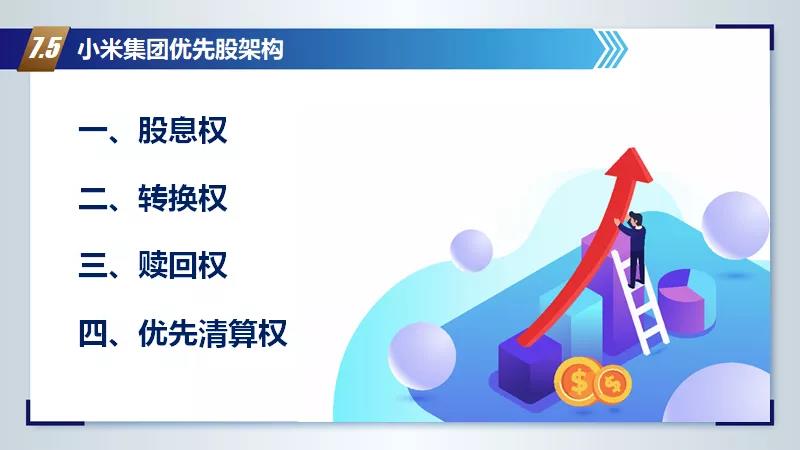 7.5 小米集团优先股架构

一、股息权

二、转换权

三、赎回权

四、优先清算权

$ $